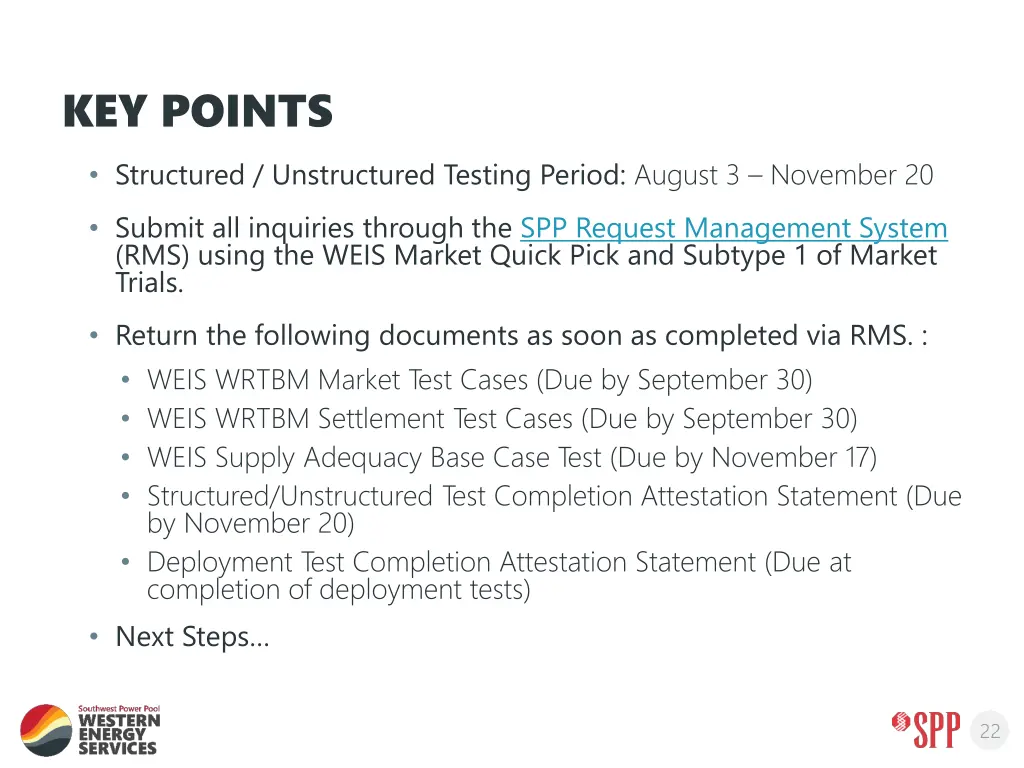 KEY POINTS

• Structured / Unstructured Testing Period: August 3 – November 20

• Submit all inquiries through the SPP Request Management System (RMS) using the WEIS Market Quick Pick and Subtype 1 of Market Trials.

• Return the following documents as soon as completed via RMS. :
  • WEIS WRTBM Market Test Cases (Due by September 30)
  • WEIS WRTBM Settlement Test Cases (Due by September 30)
  • WEIS Supply Adequacy Base Case Test (Due by November 17)
  • Structured/Unstructured Test Completion Attestation Statement (Due by November 20)
  • Deployment Test Completion Attestation Statement (Due at completion of deployment tests)

• Next Steps…

Southwest Power Pool
WESTERN ENERGY SERVICES

SPP

22